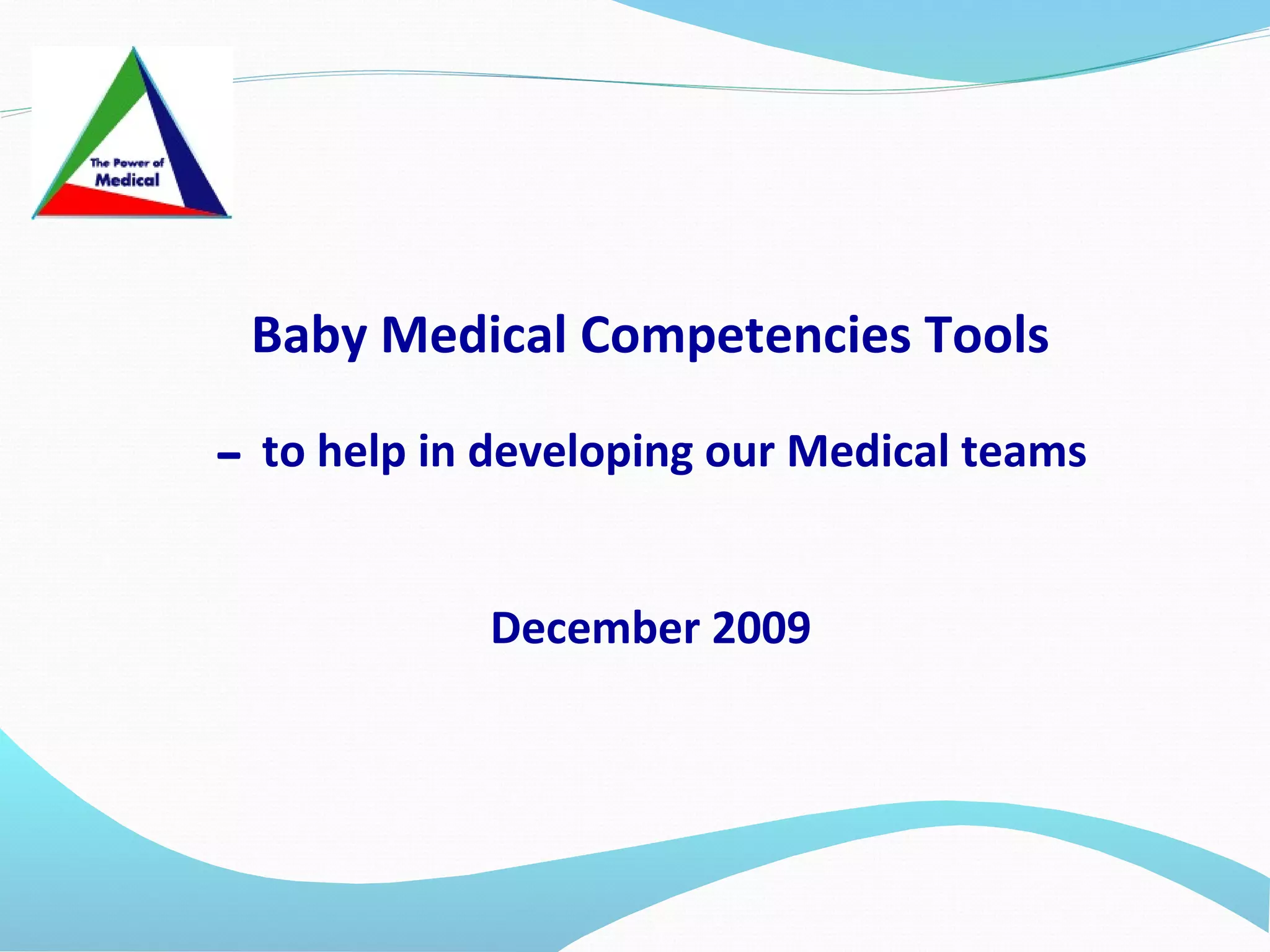 The Power of
Medical

Baby Medical Competencies Tools

– to help in developing our Medical teams

December 2009